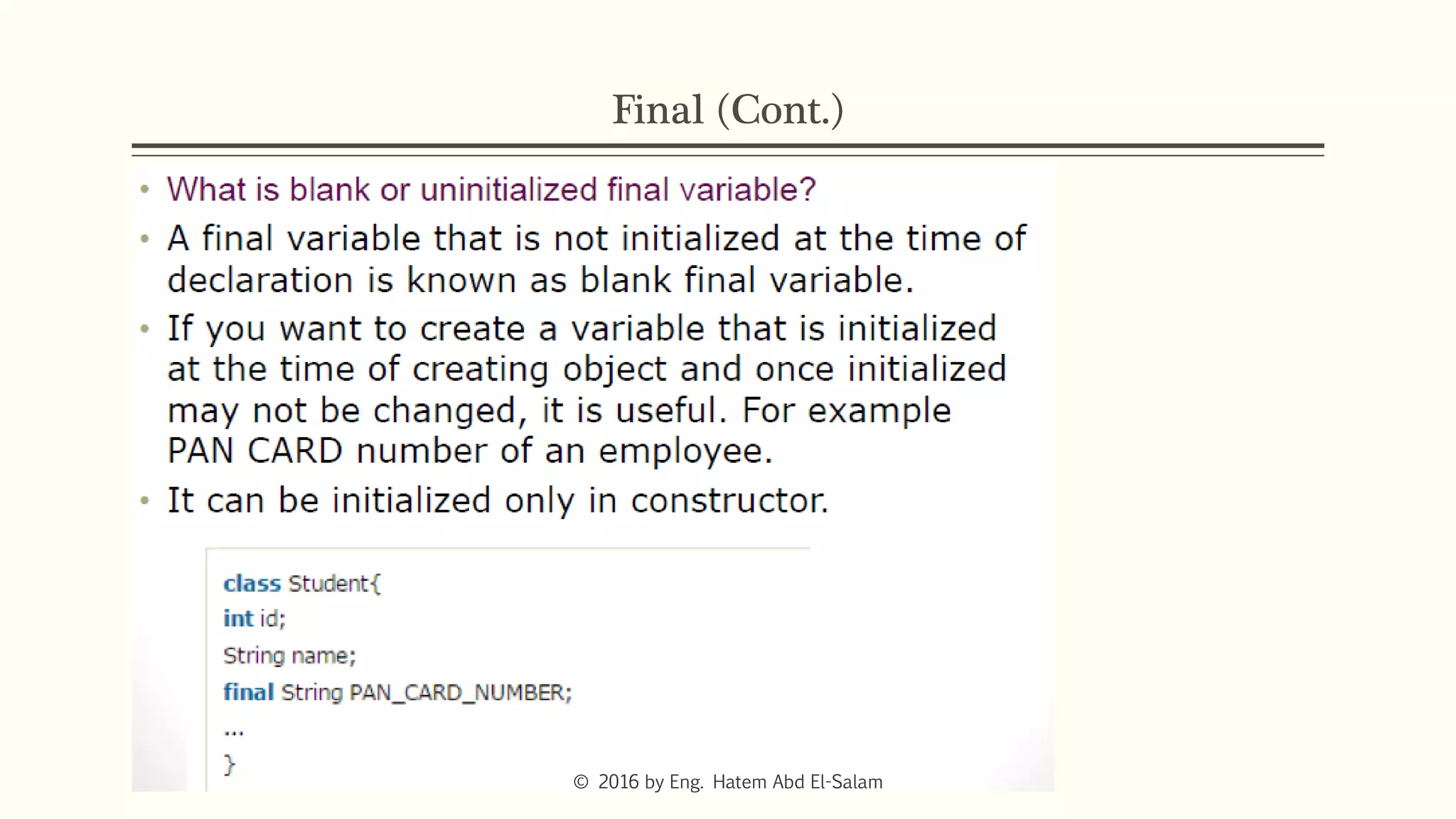 Final (Cont.)

• What is blank or uninitialized final variable?

• A final variable that is not initialized at the time of declaration is known as blank final variable.

• If you want to create a variable that is initialized at the time of creating object and once initialized may not be changed, it is useful. For example PAN CARD number of an employee.

• It can be initialized only in constructor.

class Student{
int id;
String name;
final String PAN_CARD_NUMBER;
...
}

© 2016 by Eng. Hatem Abd El-Salam